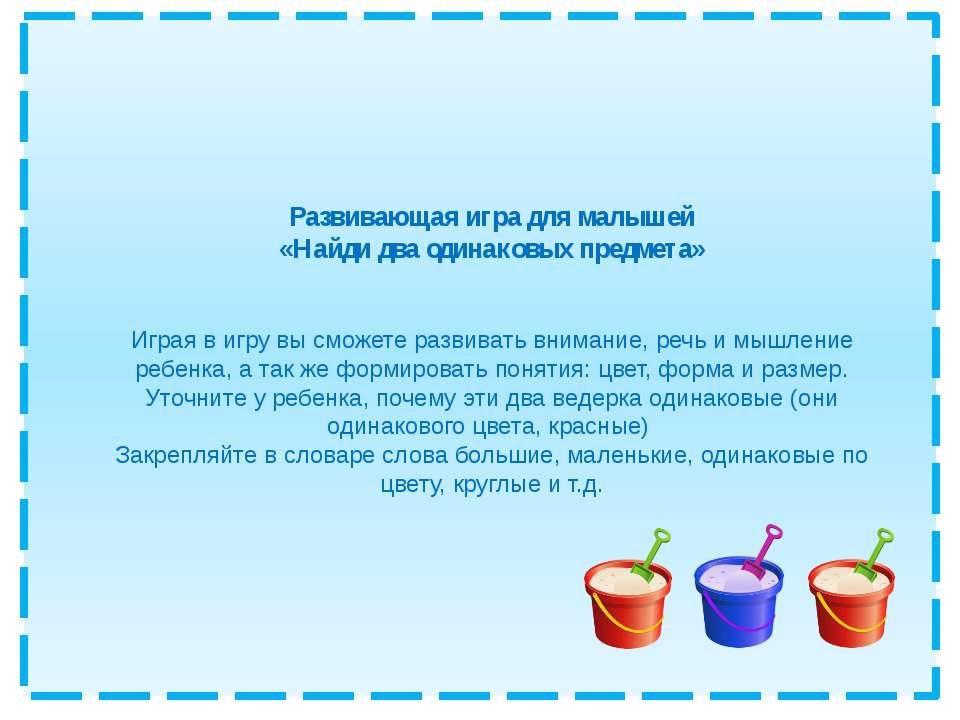 Развивающая игра для малышей
«Найди два одинаковых предмета»

Играя в игру вы сможете развивать внимание, речь и мышление ребенка, а так же формировать понятия: цвет, форма и размер.
Уточните у ребенка, почему эти два ведерка одинаковые (они одинакового цвета, красные)
Закрепляйте в словаре слова большие, маленькие, одинаковые по цвету, круглые и т.д.